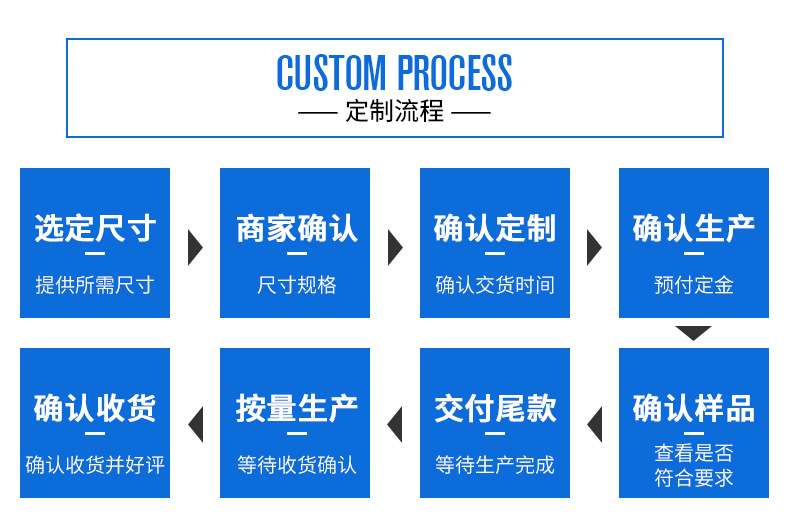 CUSTOM PROCESS

—— 定制流程 ——

选定尺寸
提供所需尺寸

商家确认
尺寸规格

确认定制
确认交货时间

确认生产
预付定金

确认样品
查看是否符合要求

交付尾款
等待生产完成

按量生产
等待收货确认

确认收货
确认收货并好评